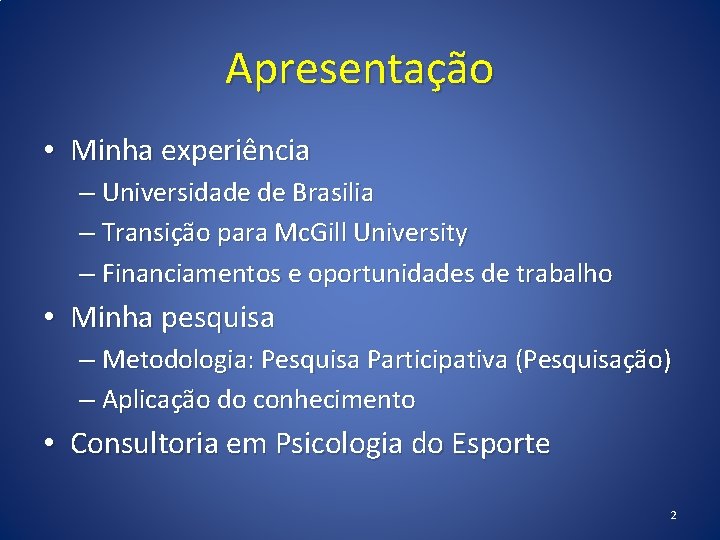 Apresentação

• Minha experiência
– Universidade de Brasilia
– Transição para McGill University
– Financiamentos e oportunidades de trabalho
• Minha pesquisa
– Metodologia: Pesquisa Participativa (Pesquisação)
– Aplicação do conhecimento
• Consultoria em Psicologia do Esporte

2